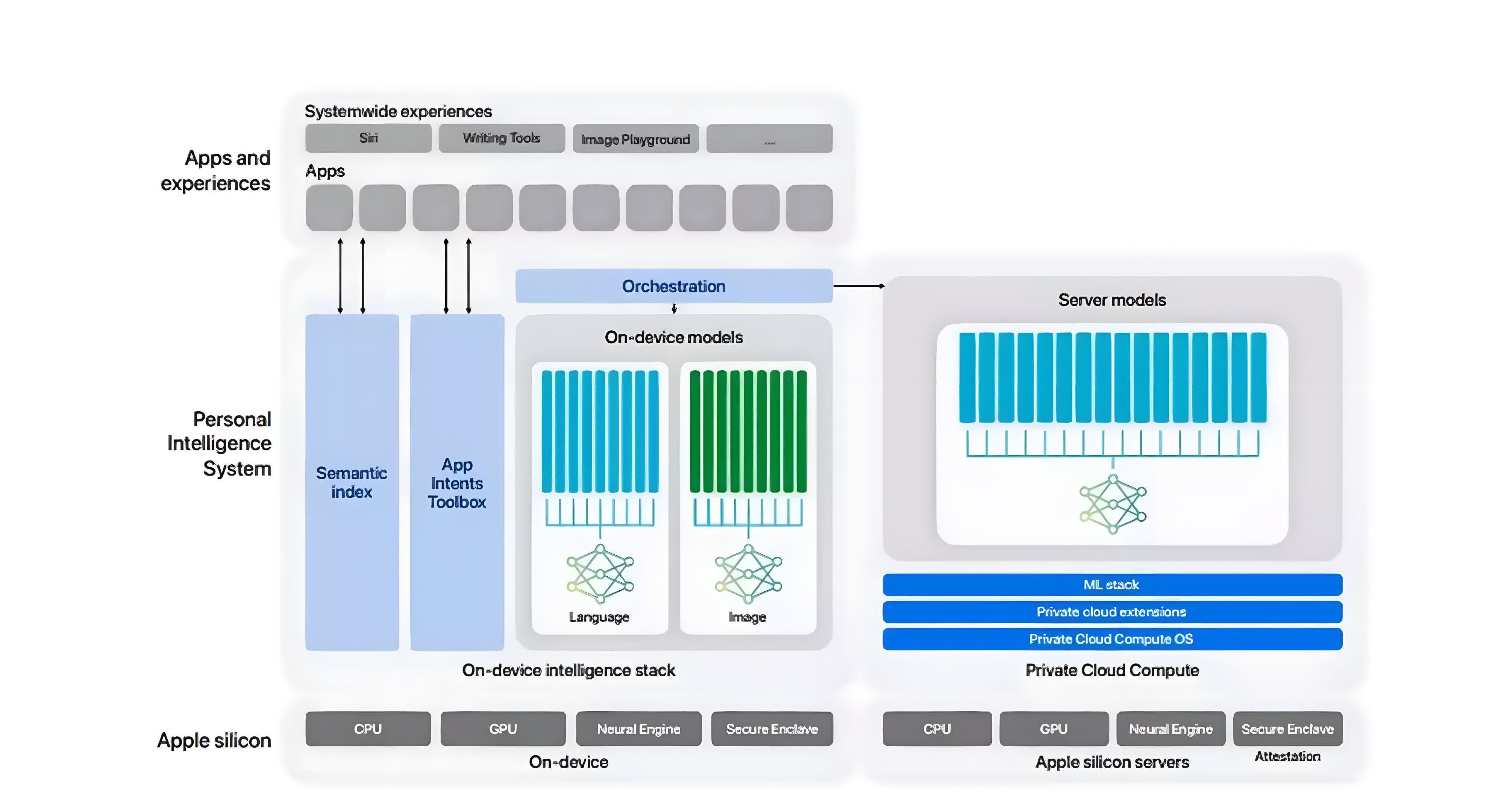 Apps and experiences

Systemwide experiences

Siri

Writing Tools

Image Playground

...

Apps

Personal Intelligence System

Semantic index

App Intents Toolbox

Orchestration

On-device models

Language

Image

On-device intelligence stack

Server models

ML stack

Private cloud extensions

Private Cloud Compute OS

Private Cloud Compute

Apple silicon

CPU

GPU

Neural Engine

Secure Enclave

On-device

CPU

GPU

Neural Engine

Secure Enclave

Attestation

Apple silicon servers